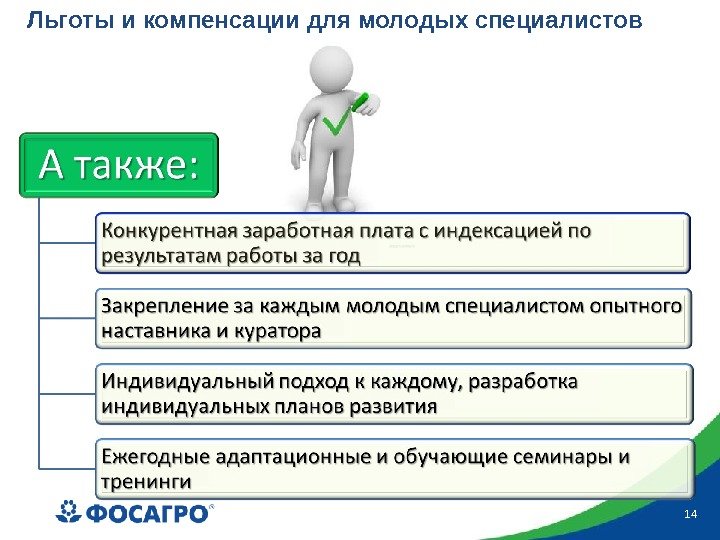 Льготы и компенсации для молодых специалистов

А также:

Конкурентная заработная плата с индексацией по результатам работы за год

Закрепление за каждым молодым специалистом опытного наставника и куратора

Индивидуальный подход к каждому, разработка индивидуальных планов развития

Ежегодные адаптационные и обучающие семинары и тренинги

ФОСАГРО

14